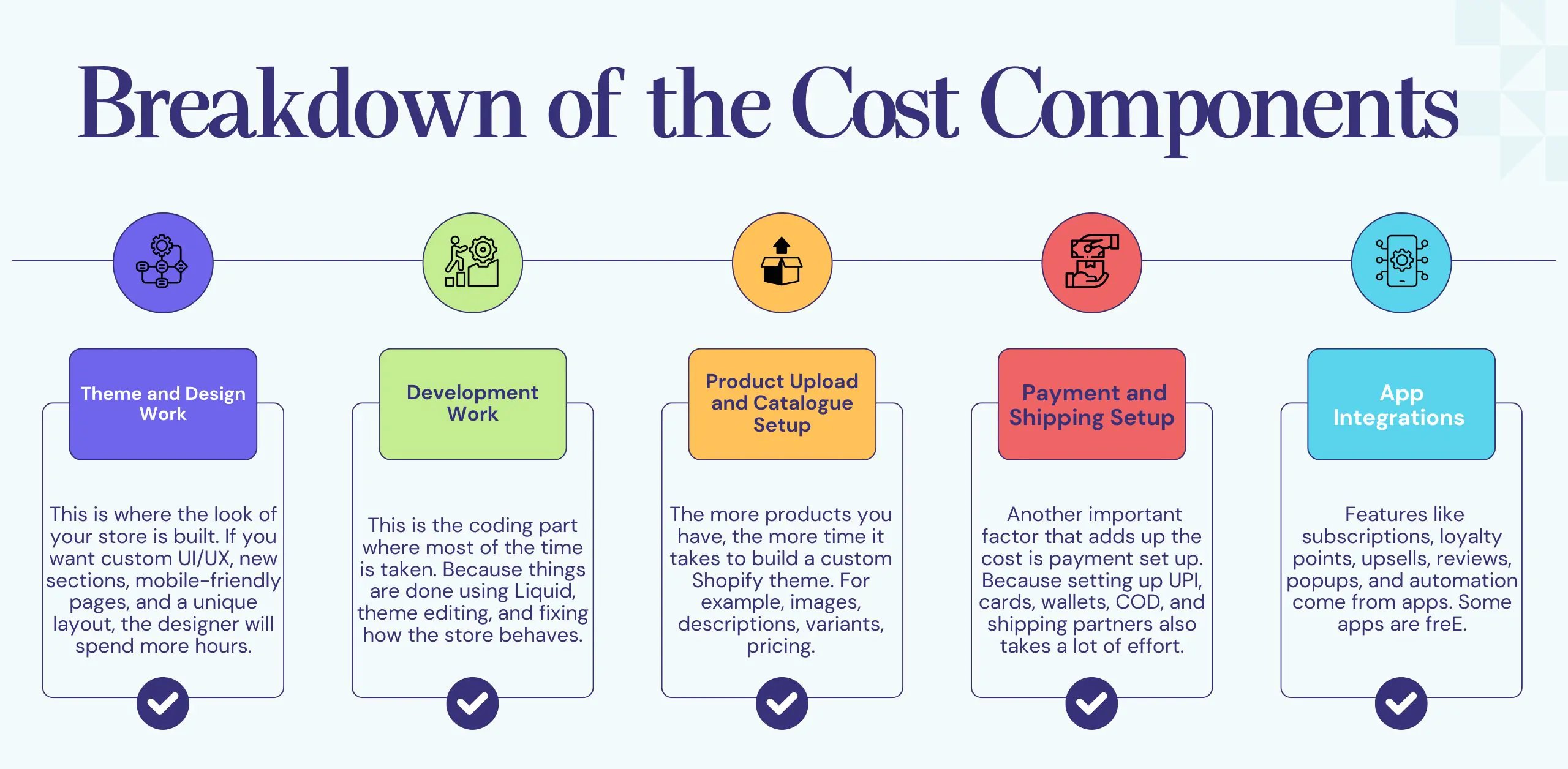 Breakdown of the Cost Components

Theme and Design Work

This is where the look of your store is built. If you want custom UI/UX, new sections, mobile-friendly pages, and a unique layout, the designer will spend more hours.

Development Work

This is the coding part where most of the time is taken. Because things are done using Liquid, theme editing, and fixing how the store behaves.

Product Upload and Catalogue Setup

The more products you have, the more time it takes to build a custom Shopify theme. For example, images, descriptions, variants, pricing.

Payment and Shipping Setup

Another important factor that adds up the cost is payment set up. Because setting up UPI, cards, wallets, COD, and shipping partners also takes a lot of effort.

App Integrations

Features like subscriptions, loyalty points, upsells, reviews, popups, and automation come from apps. Some apps are freE.